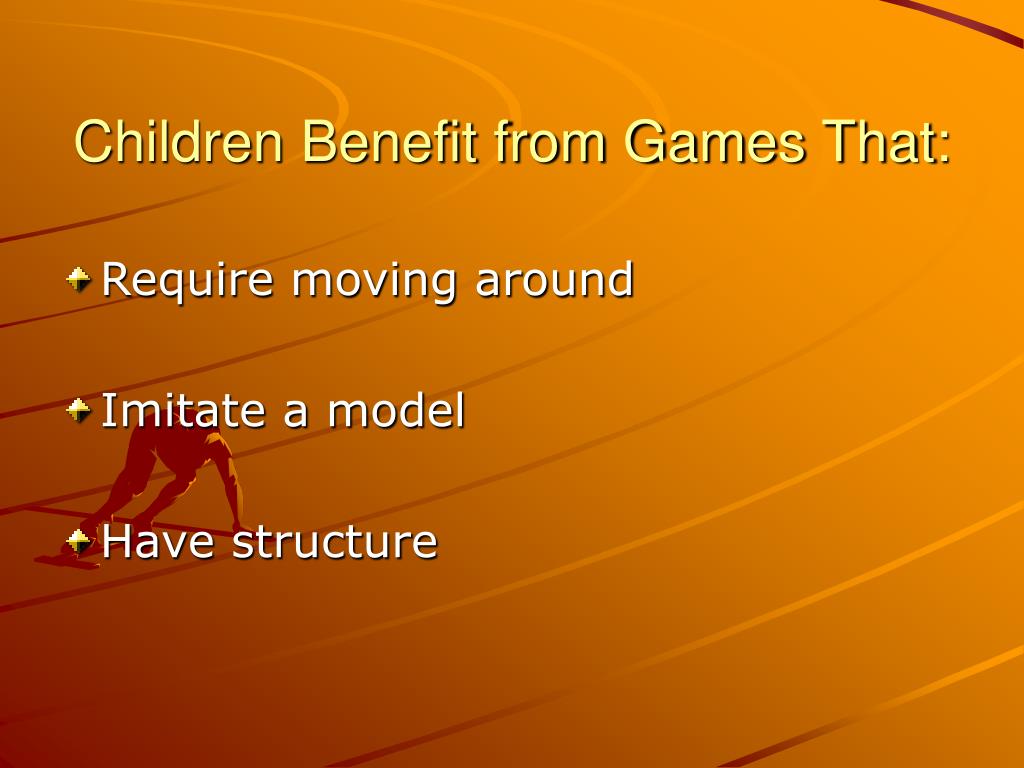 Children Benefit from Games That:

Require moving around

Imitate a model

Have structure